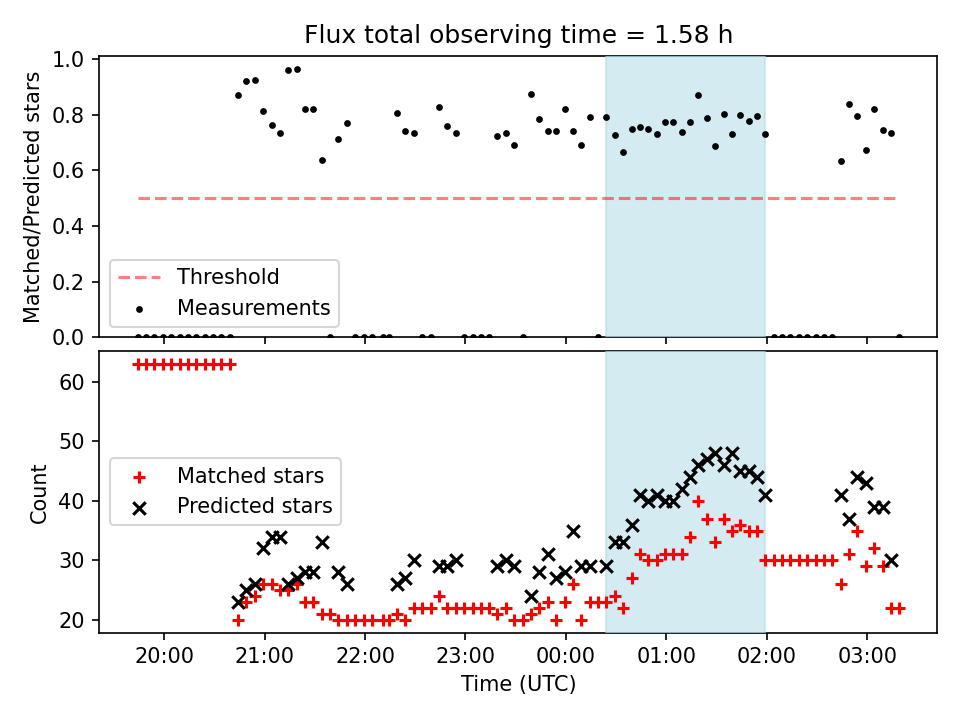 Flux total observing time = 1.58 h

Matched/Predicted stars

1.0
0.8
0.6
0.4
0.2
0.0

Threshold
Measurements

Count

60
50
40
30
20

Matched stars
Predicted stars

20:00
21:00
22:00
23:00
00:00
01:00
02:00
03:00

Time (UTC)